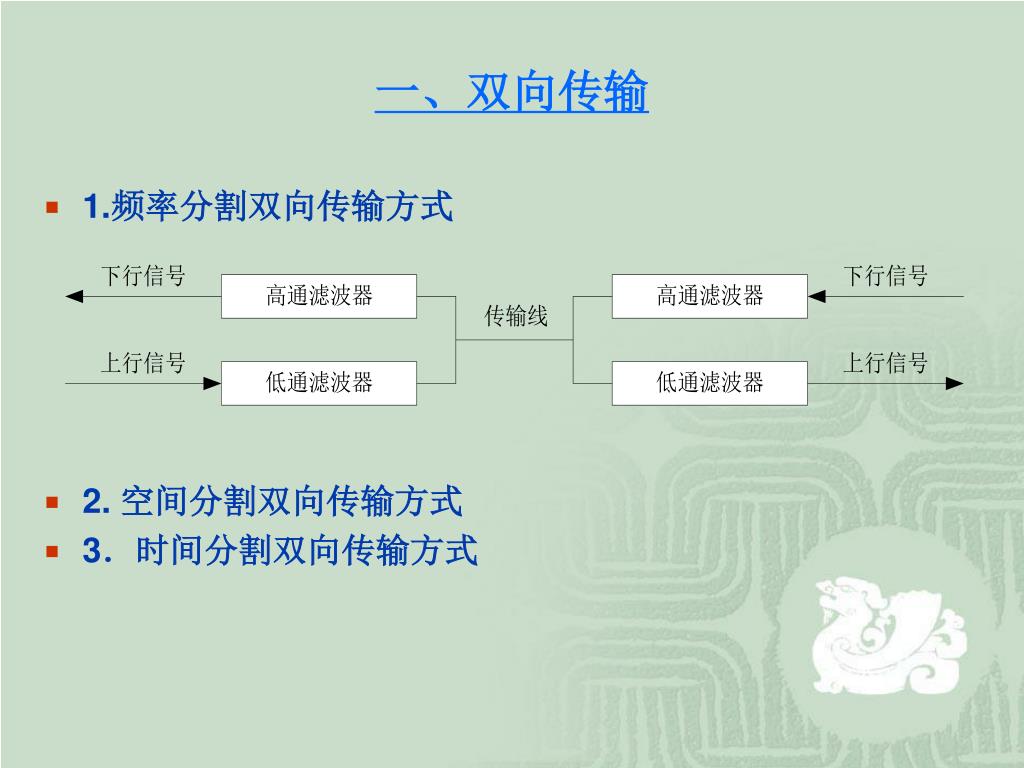 一、双向传输

1.频率分割双向传输方式

下行信号
高通滤波器
上行信号
低通滤波器
传输线
高通滤波器
下行信号
低通滤波器
上行信号

2. 空间分割双向传输方式

3．时间分割双向传输方式